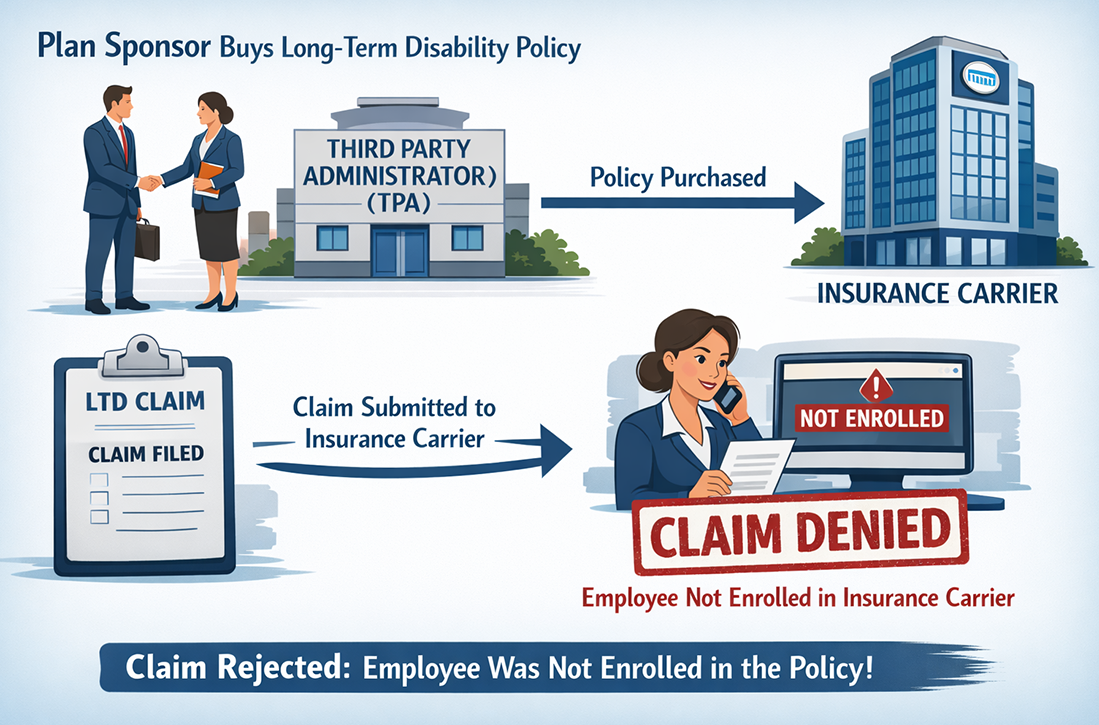 Plan Sponsor Buys Long-Term Disability Policy

THIRD PARTY ADMINISTRATOR) (TPA)

Policy Purchased

INSURANCE CARRIER

LTD CLAIM

CLAIM FILED

Claim Submitted to Insurance Carrier

NOT ENROLLED

CLAIM DENIED

Employee Not Enrolled in Insurance Carrier

Claim Rejected: Employee Was Not Enrolled in the Policy!